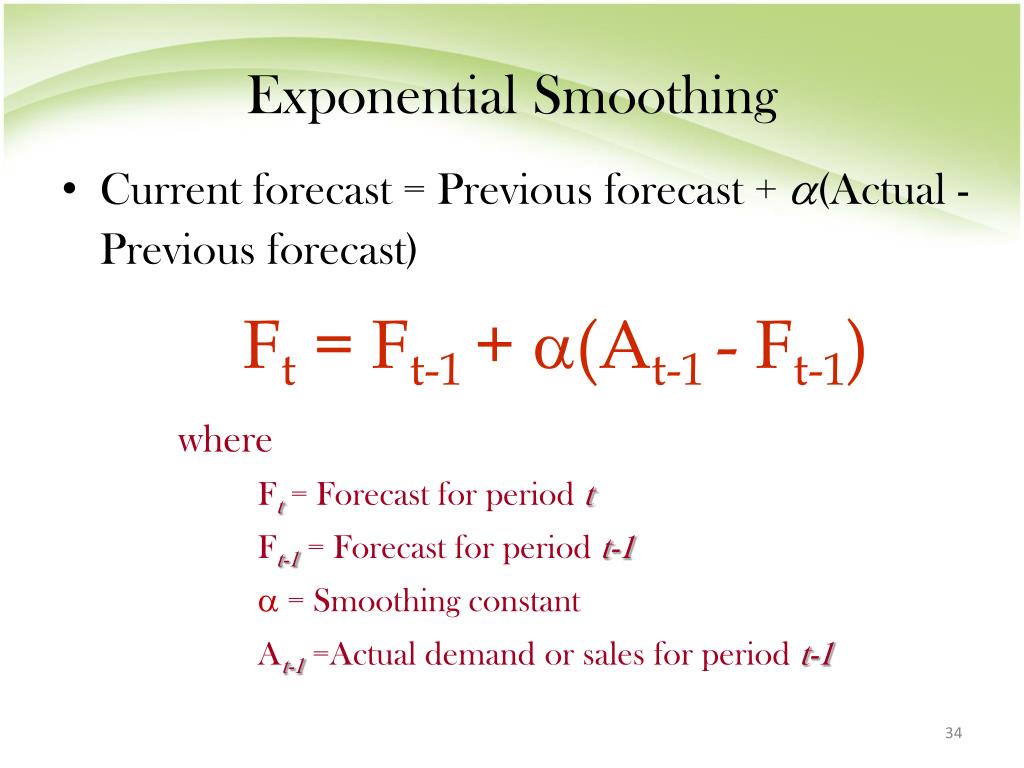 Exponential Smoothing

• Current forecast = Previous forecast + $\alpha$(Actual - Previous forecast)

$F_t = F_{t-1} + \alpha(A_{t-1} - F_{t-1})$

where

$F_t$ = Forecast for period $t$

$F_{t-1}$ = Forecast for period $t-1$

$\alpha$ = Smoothing constant

$A_{t-1}$ =Actual demand or sales for period $t-1$

34